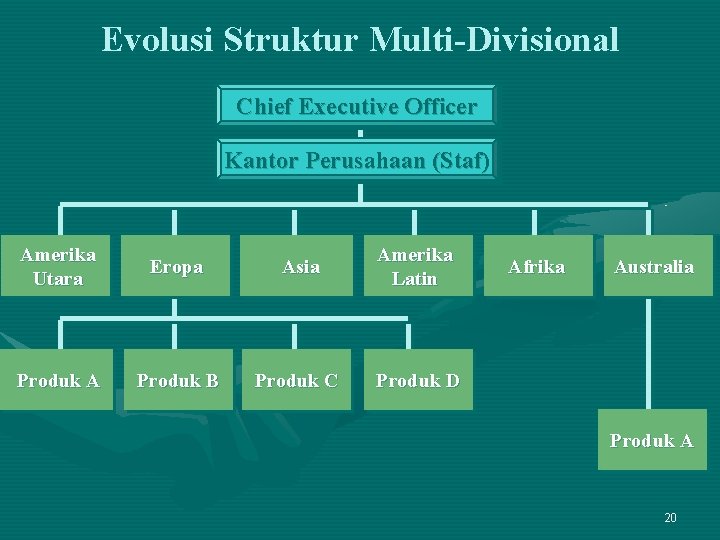 Evolusi Struktur Multi-Divisional

Chief Executive Officer

Kantor Perusahaan (Staf)

Amerika Utara

Eropa

Asia

Amerika Latin

Afrika

Australia

Produk A

Produk B

Produk C

Produk D

Produk A

20